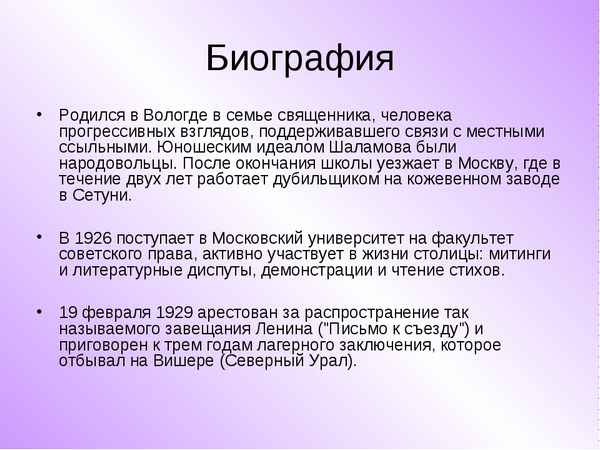 Биография

• Родился в Вологде в семье священника, человека прогрессивных взглядов, поддерживавшего связи с местными ссыльными. Юношеским идеалом Шаламова были народовольцы. После окончания школы уезжает в Москву, где в течение двух лет работает дубильщиком на кожевенном заводе в Сетуни.

• В 1926 поступает в Московский университет на факультет советского права, активно участвует в жизни столицы: митинги и литературные диспуты, демонстрации и чтение стихов.

• 19 февраля 1929 арестован за распространение так называемого завещания Ленина ("Письмо к съезду") и приговорен к трем годам лагерного заключения, которое отбывал на Вишере (Северный Урал).